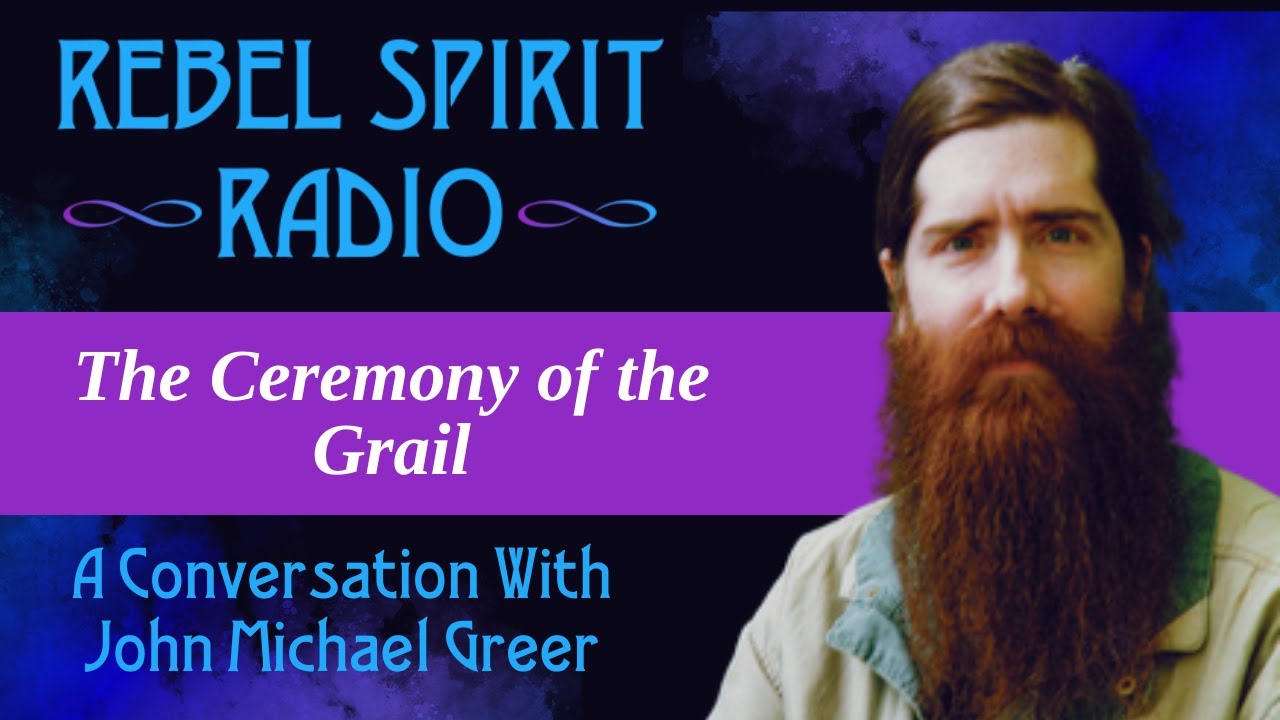 REBEL SPIRIT RADIO

The Ceremony of the Grail

A Conversation With John Michael Greer